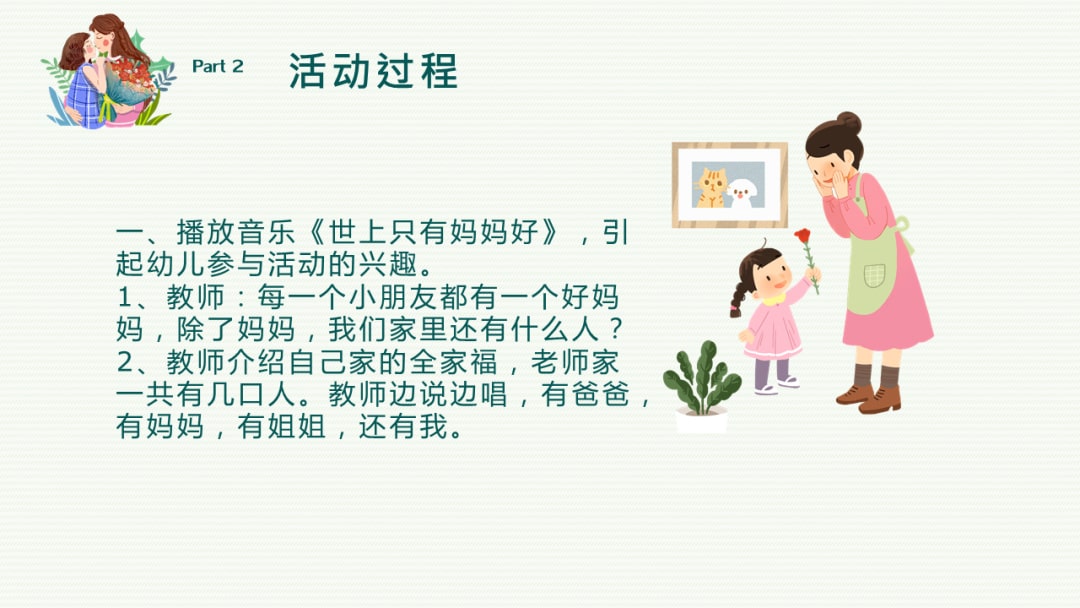 Part 2 活动过程

一、播放音乐《世上只有妈妈好》，引起幼儿参与活动的兴趣。
1、教师：每一个小朋友都有一个好妈妈，除了妈妈，我们家里还有什么人？
2、教师介绍自己家的全家福，老师家一共有几口人。教师边说边唱，有爸爸，有妈妈，有姐姐，还有我。